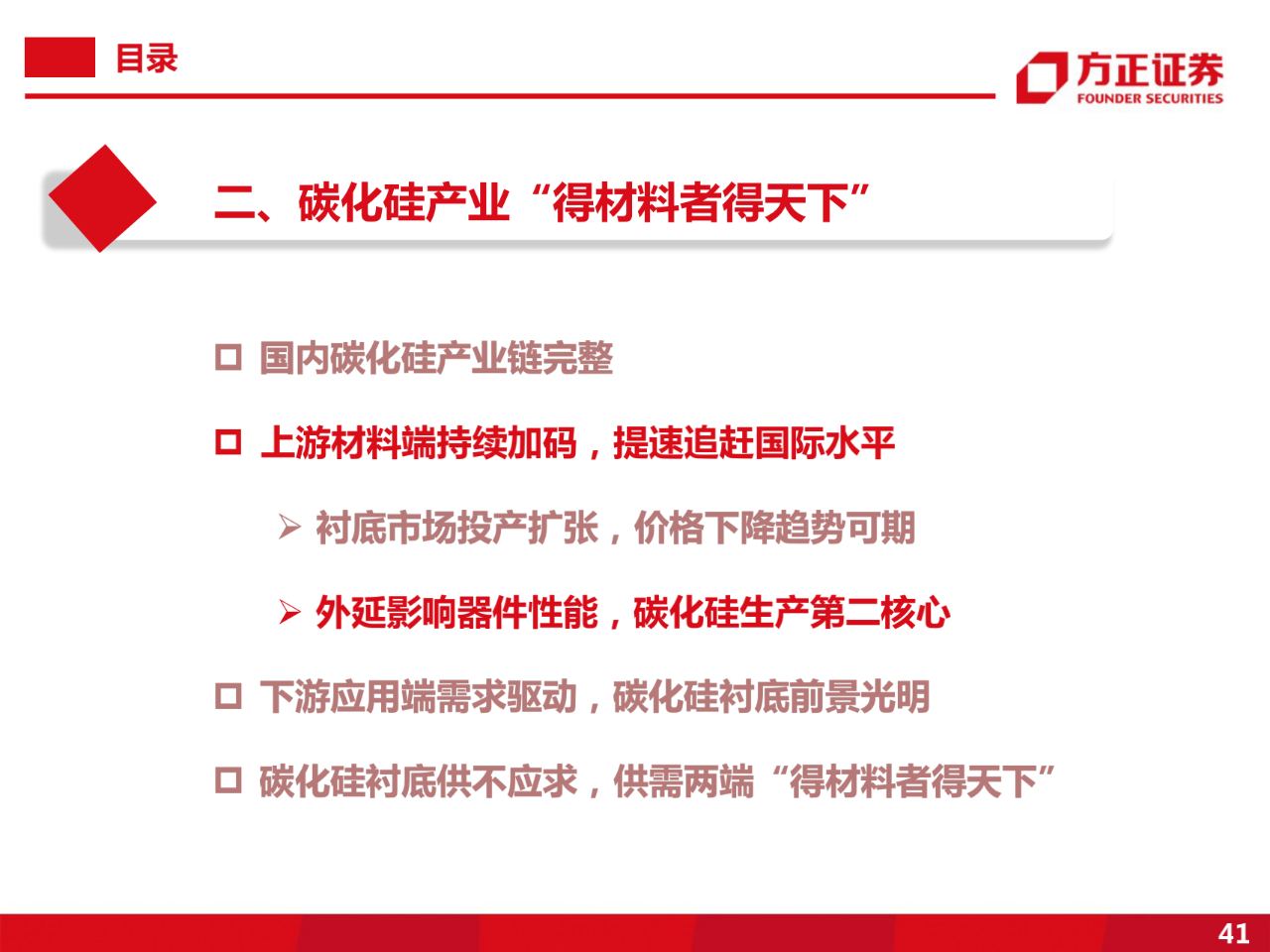 目录

方正证券
FOUNDER SECURITIES

二、碳化硅产业“得材料者得天下”

□ 国内碳化硅产业链完整

□ 上游材料端持续加码，提速追赶国际水平

➢ 衬底市场投产扩张，价格下降趋势可期

➢ 外延影响器件性能，碳化硅生产第二核心

□ 下游应用端需求驱动，碳化硅衬底前景光明

□ 碳化硅衬底供不应求，供需两端“得材料者得天下”

41